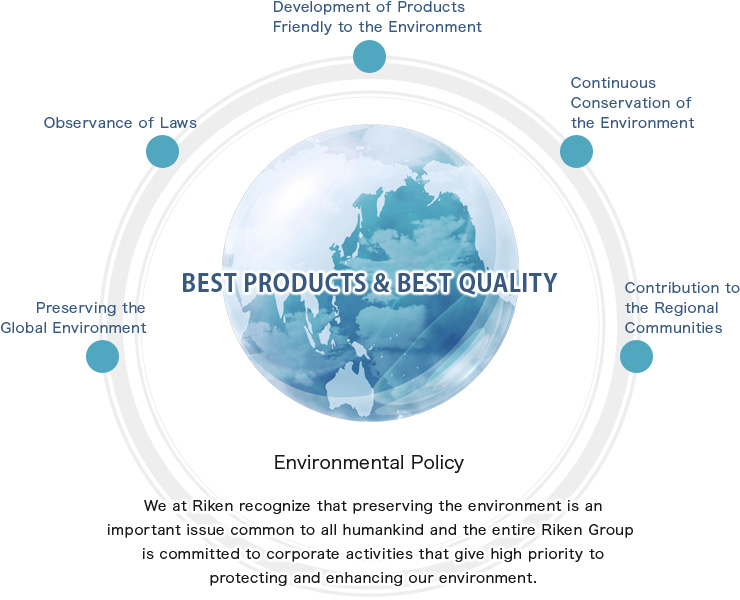 Development of Products Friendly to the Environment

Observance of Laws

Continuous Conservation of the Environment

BEST PRODUCTS & BEST QUALITY

Preserving the Global Environment

Contribution to the Regional Communities

Environmental Policy

We at Riken recognize that preserving the environment is an important issue common to all humankind and the entire Riken Group is committed to corporate activities that give high priority to protecting and enhancing our environment.